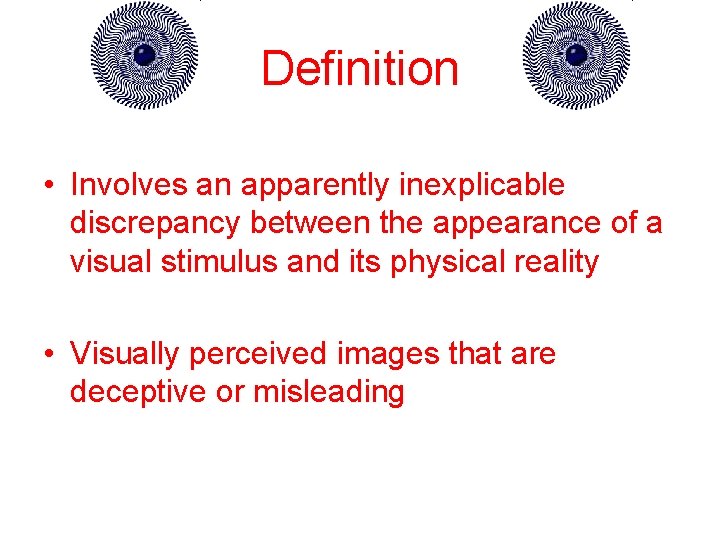 Definition

• Involves an apparently inexplicable discrepancy between the appearance of a visual stimulus and its physical reality

• Visually perceived images that are deceptive or misleading